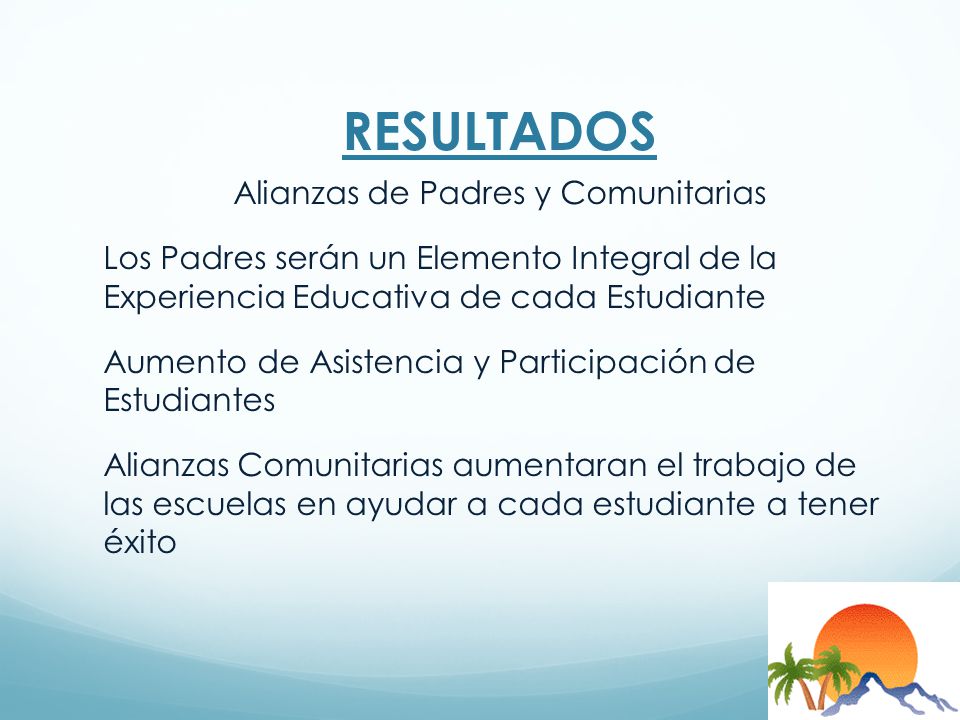 RESULTADOS

Alianzas de Padres y Comunitarias

Los Padres serán un Elemento Integral de la Experiencia Educativa de cada Estudiante

Aumento de Asistencia y Participación de Estudiantes

Alianzas Comunitarias aumentaran el trabajo de las escuelas en ayudar a cada estudiante a tener éxito